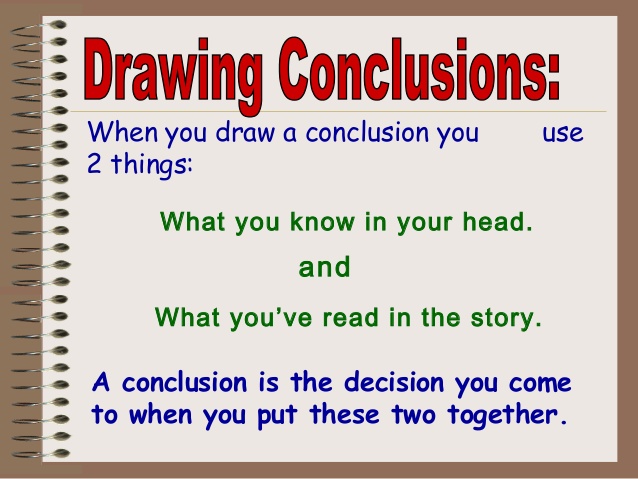 Drawing Conclusions:

When you draw a conclusion you use 2 things:

What you know in your head.

and

What you've read in the story.

A conclusion is the decision you come to when you put these two together.